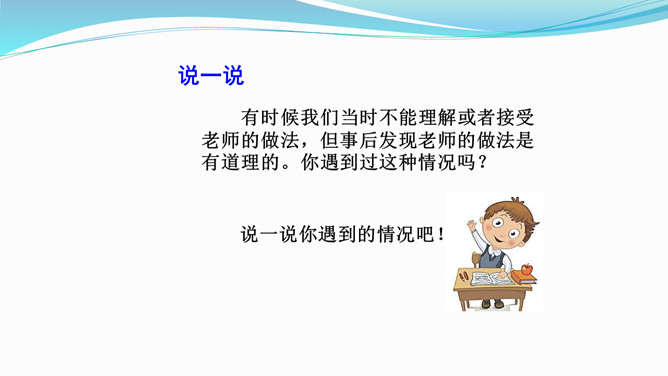 说一说

有时候我们当时不能理解或者接受老师的做法，但事后发现老师的做法是有道理的。你遇到过这种情况吗？

说一说你遇到的情况吧！